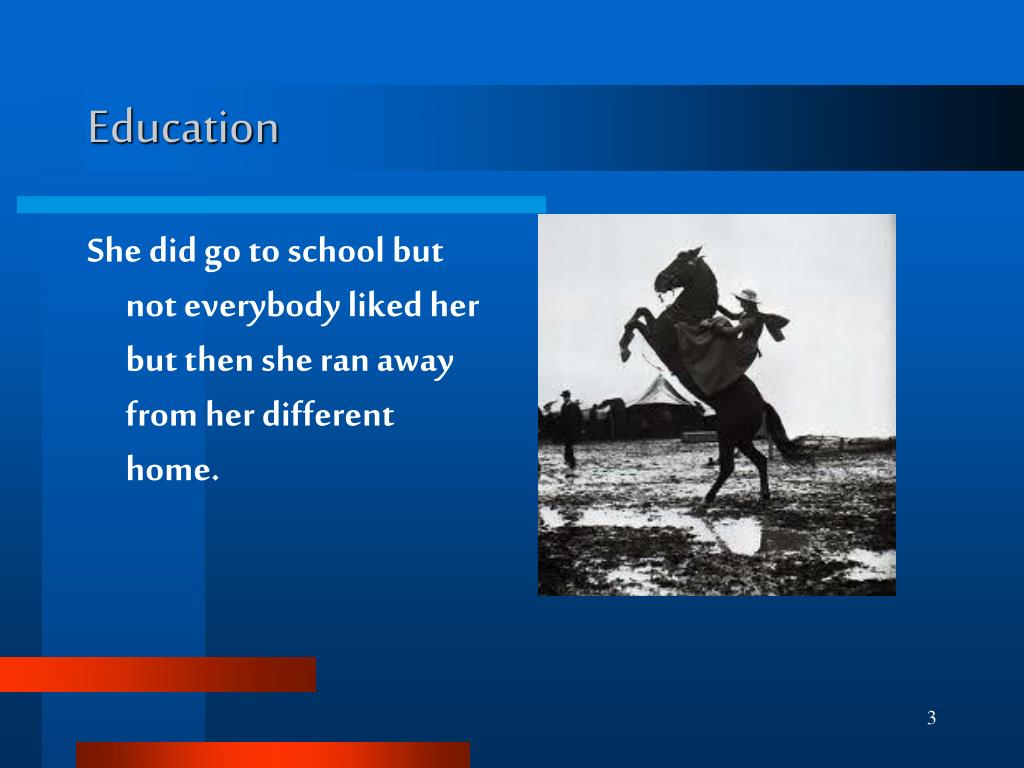 Education

She did go to school but not everybody liked her but then she ran away from her different home.

3